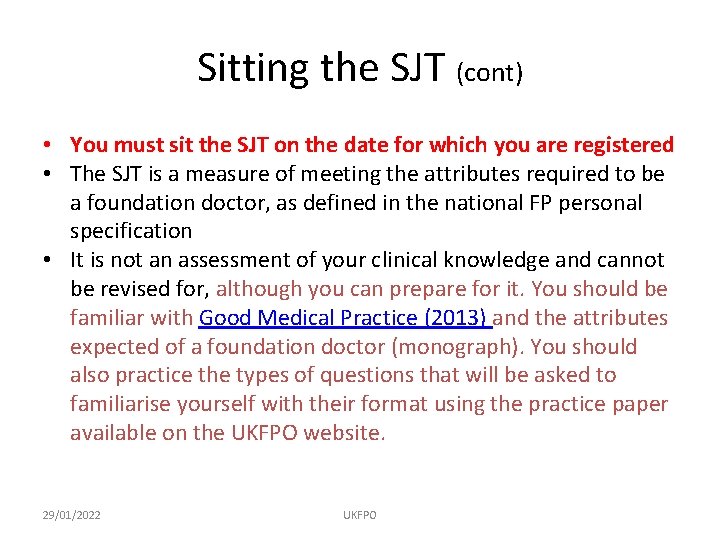 Sitting the SJT (cont)

• You must sit the SJT on the date for which you are registered
• The SJT is a measure of meeting the attributes required to be a foundation doctor, as defined in the national FP personal specification
• It is not an assessment of your clinical knowledge and cannot be revised for, although you can prepare for it. You should be familiar with Good Medical Practice (2013) and the attributes expected of a foundation doctor (monograph). You should also practice the types of questions that will be asked to familiarise yourself with their format using the practice paper available on the UKFPO website.

29/01/2022 UKFPO